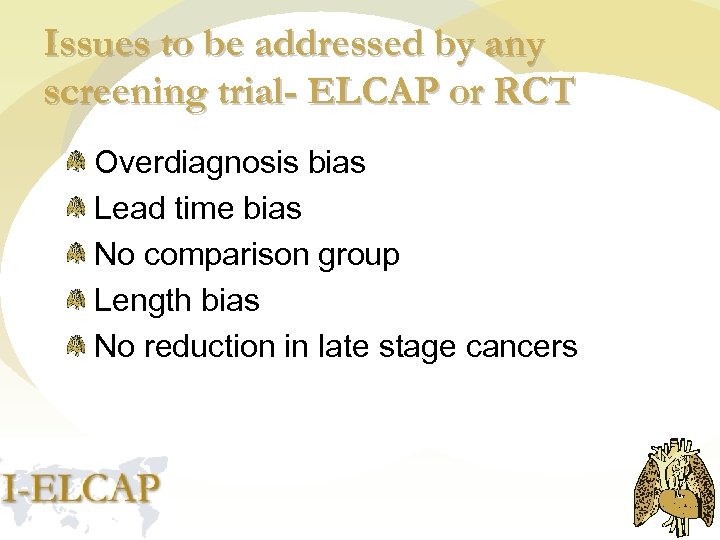 Issues to be addressed by any screening trial- ELCAP or RCT

Overdiagnosis bias
Lead time bias
No comparison group
Length bias
No reduction in late stage cancers

I-ELCAP